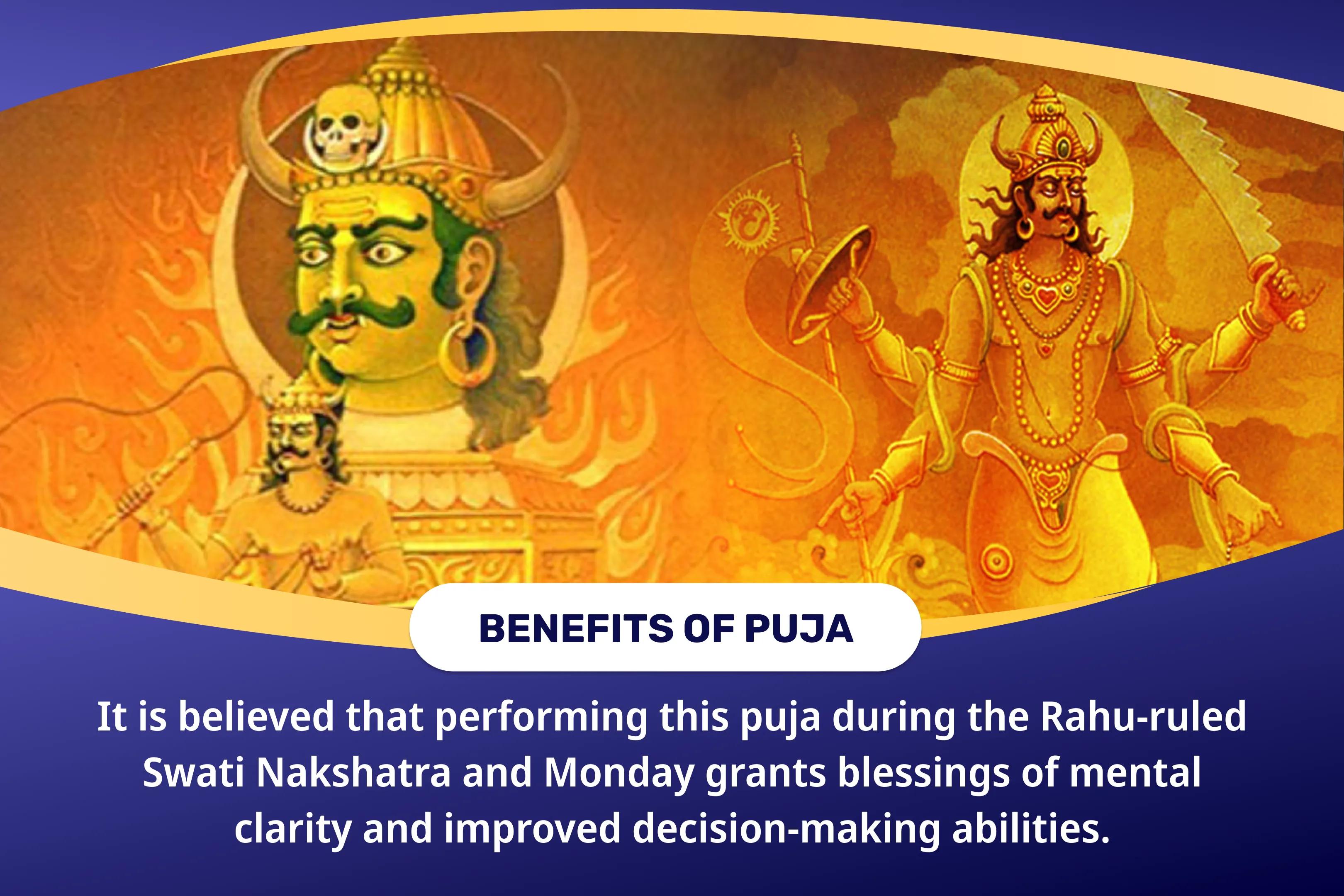 BENEFITS OF PUJA

It is believed that performing this puja during the Rahu-ruled Swati Nakshatra and Monday grants blessings of mental clarity and improved decision-making abilities.